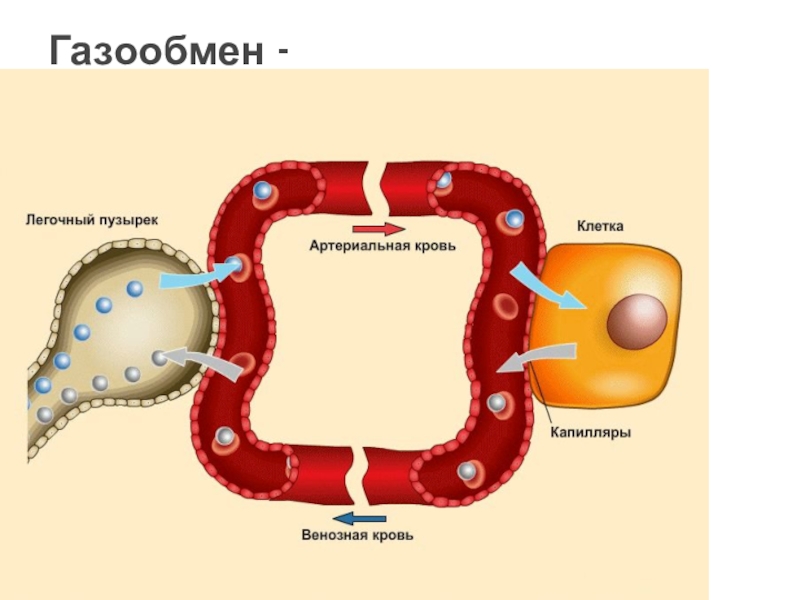 Газообмен -

Легочный пузырек

Артериальная кровь

Клетка

Капилляры

Венозная кровь